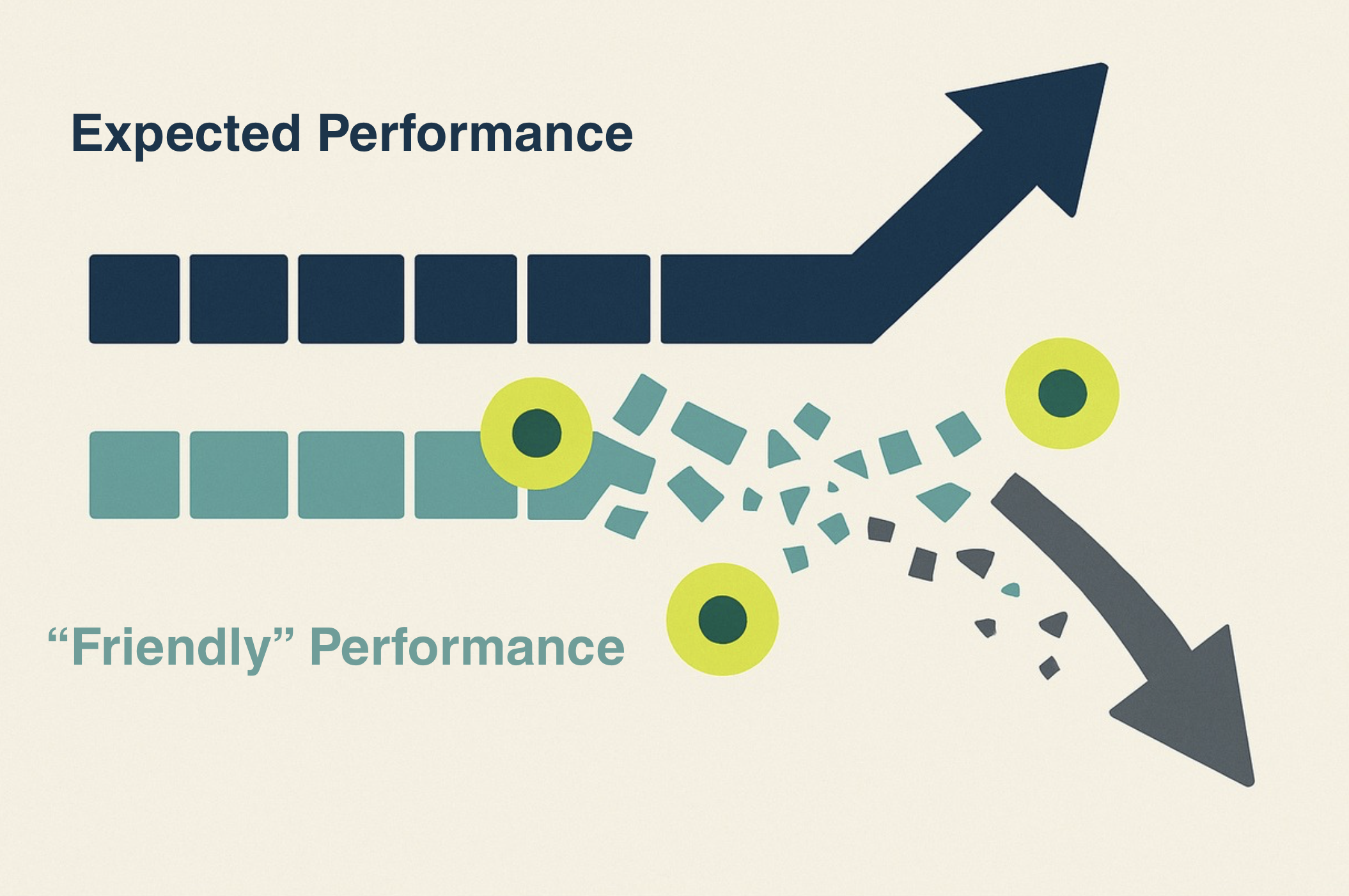 Expected Performance

“Friendly” Performance